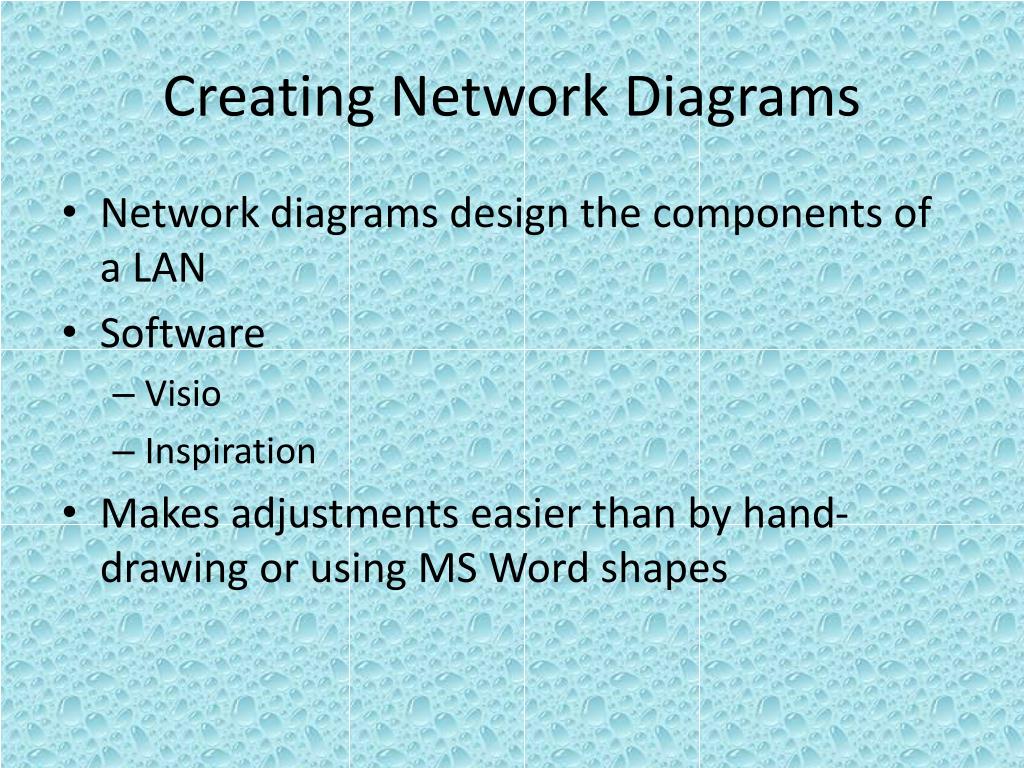 Creating Network Diagrams

• Network diagrams design the components of a LAN
• Software
– Visio
– Inspiration
• Makes adjustments easier than by hand-drawing or using MS Word shapes